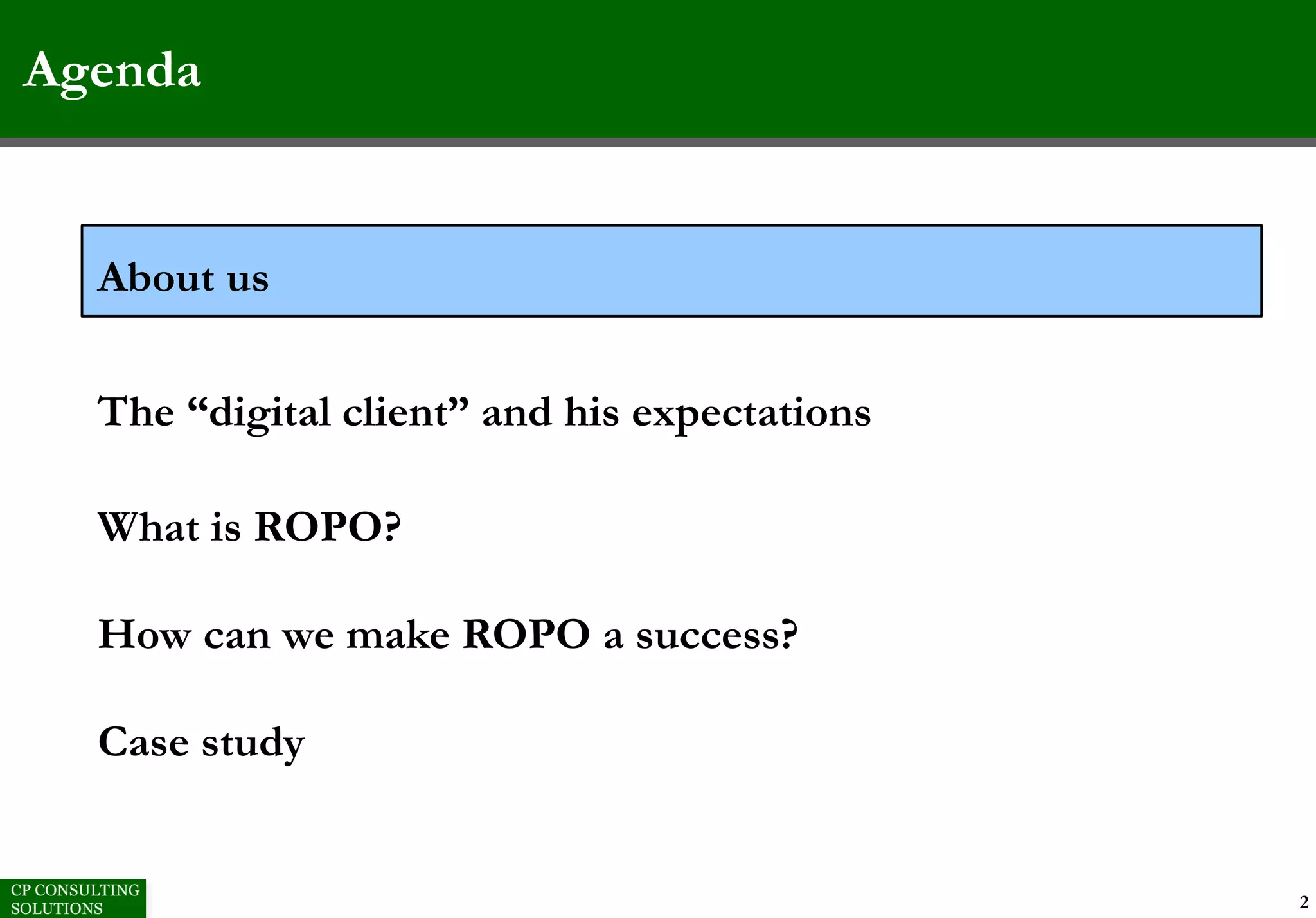 Agenda

About us

The “digital client” and his expectations

What is ROPO?

How can we make ROPO a success?

Case study

CP CONSULTING SOLUTIONS

2